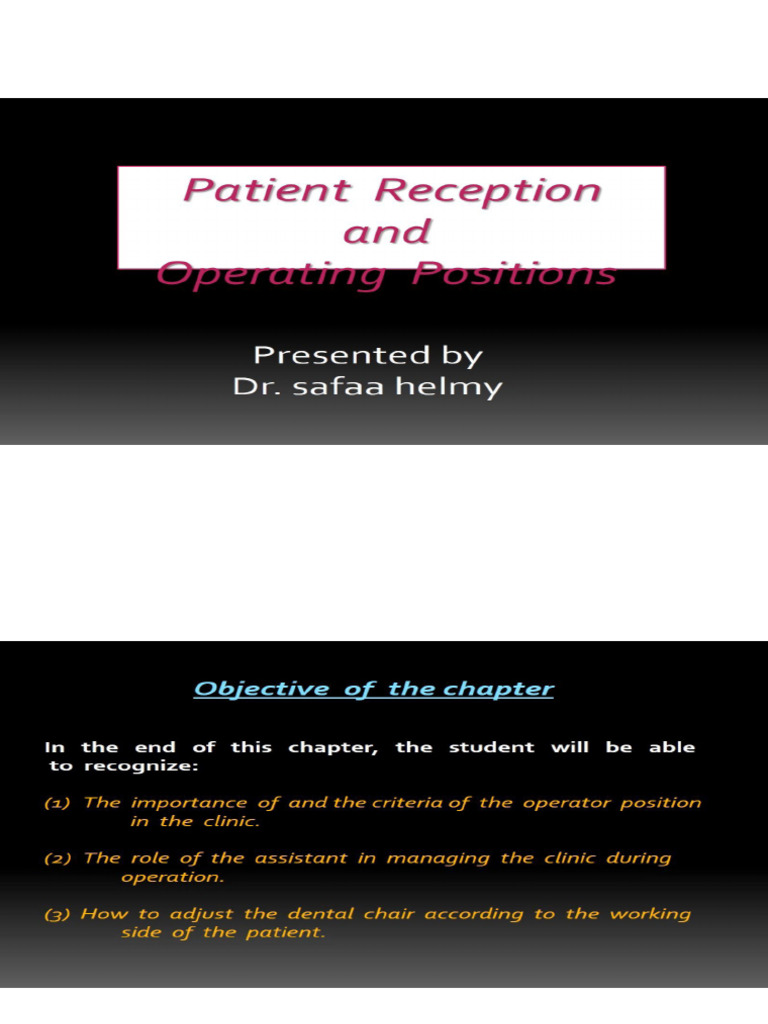 Patient Reception and Operating Positions

Presented by
Dr. safaa helmy

Objective of the chapter

In the end of this chapter, the student will be able to recognize:

(1) The importance of and the criteria of the operator position in the clinic.

(2) The role of the assistant in managing the clinic during operation.

(3) How to adjust the dental chair according to the working side of the patient.